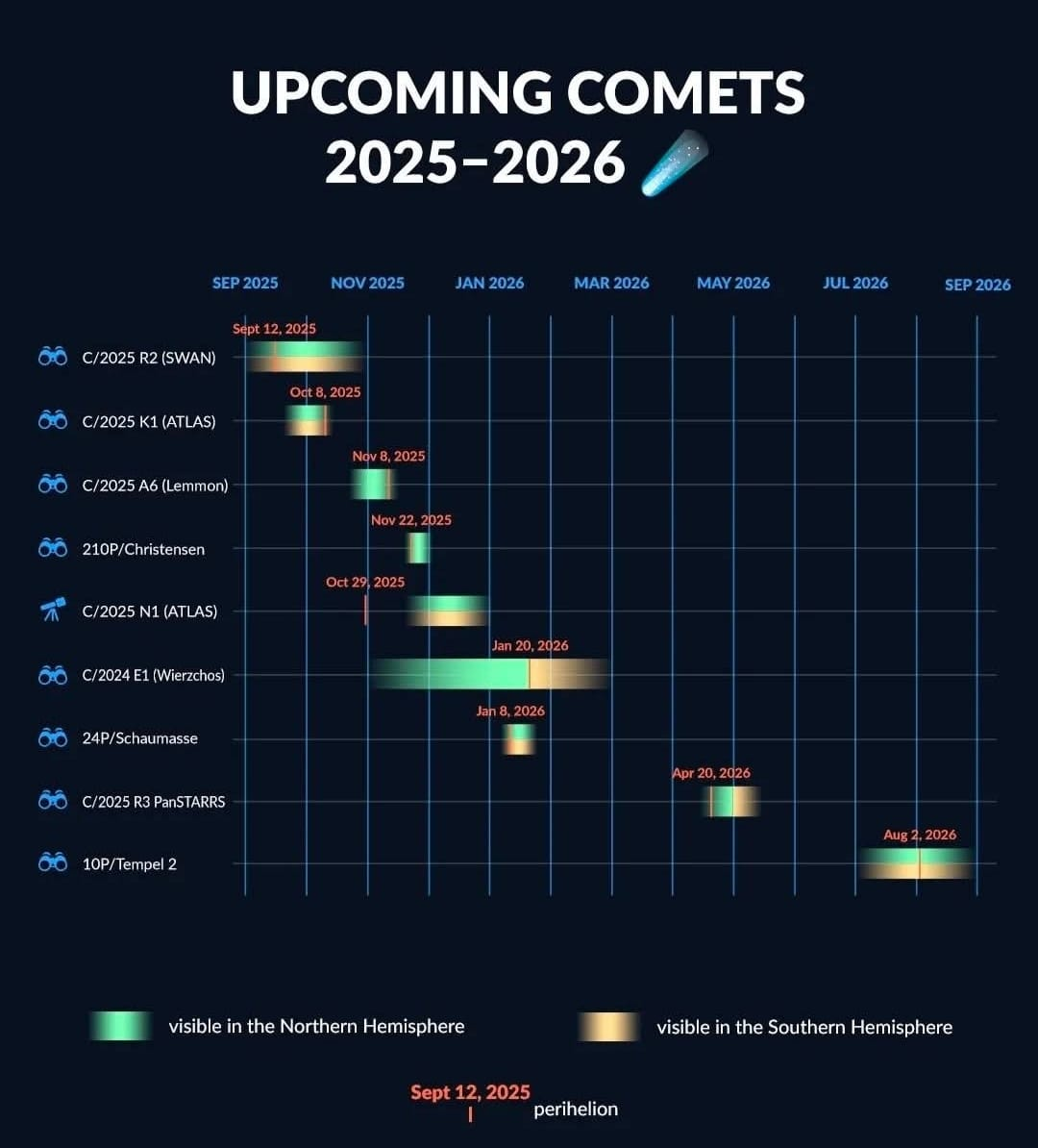 UPCOMING COMETS 2025–2026

SEP 2025 NOV 2025 JAN 2026 MAR 2026 MAY 2026 JUL 2026 SEP 2026

Sept 12, 2025
C/2025 R2 (SWAN)

Oct 8, 2025
C/2025 K1 (ATLAS)

Nov 8, 2025
C/2025 A6 (Lemmon)

Nov 22, 2025
210P/Christensen

Oct 29, 2025
C/2025 N1 (ATLAS)

Jan 20, 2026
C/2024 E1 (Wierzchos)

Jan 8, 2026
24P/Schaumasse

Apr 20, 2026
C/2025 R3 PanSTARRS

Aug 2, 2026
10P/Tempel 2

visible in the Northern Hemisphere

visible in the Southern Hemisphere

Sept 12, 2025
perihelion